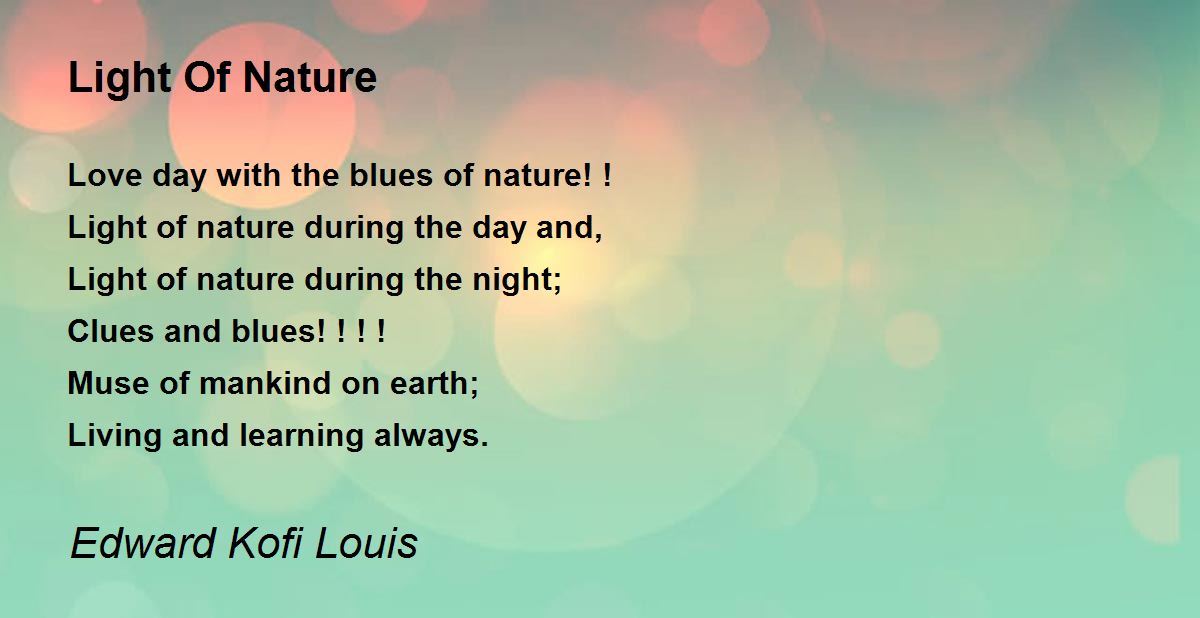 Light Of Nature

Love day with the blues of nature! !
Light of nature during the day and,
Light of nature during the night;
Clues and blues! ! ! !
Muse of mankind on earth;
Living and learning always.

Edward Kofi Louis